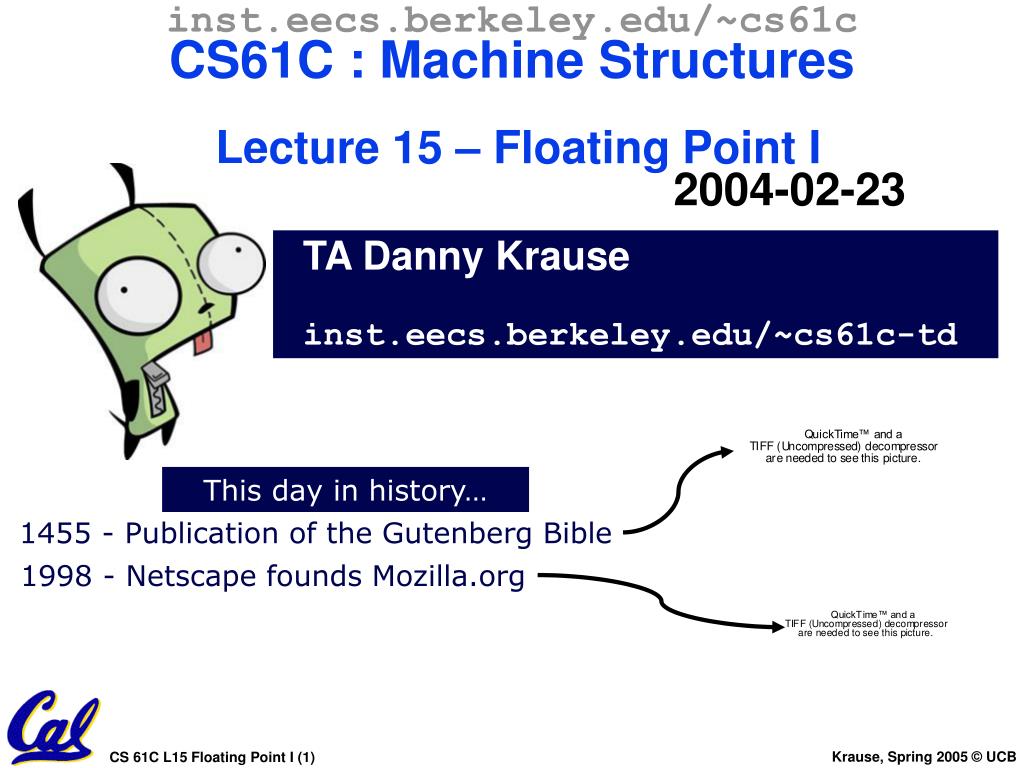 inst.eecs.berkeley.edu/~cs61c
CS61C : Machine Structures

Lecture 15 – Floating Point I

2004-02-23

TA Danny Krause

inst.eecs.berkeley.edu/~cs61c-td

QuickTime™ and a TIFF (Uncompressed) decompressor are needed to see this picture.

This day in history…

1455 - Publication of the Gutenberg Bible

1998 - Netscape founds Mozilla.org

QuickTime™ and a TIFF (Uncompressed) decompressor are needed to see this picture.

Cal

CS 61C L15 Floating Point I (1)

Krause, Spring 2005 © UCB